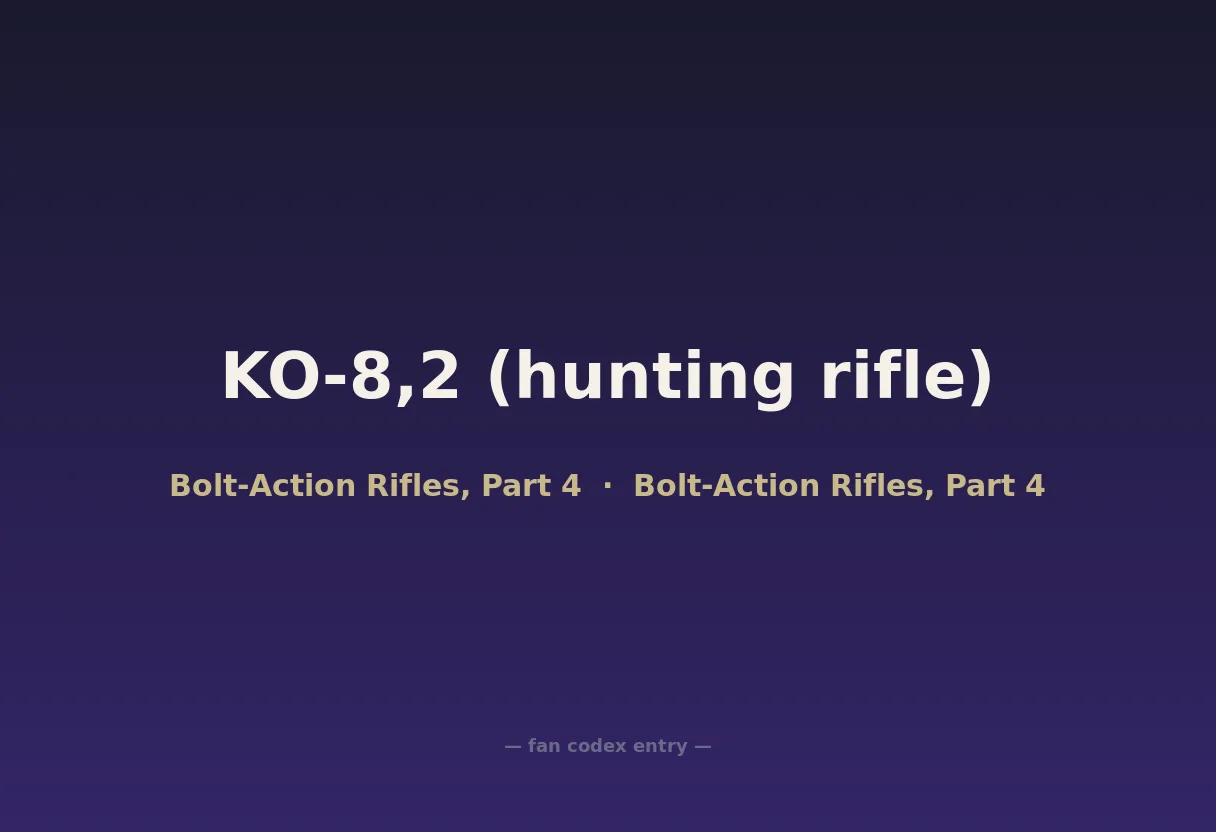 KO-8,2 (hunting rifle)

Bolt-Action Rifles, Part 4 · Bolt-Action Rifles, Part 4

— fan codex entry —